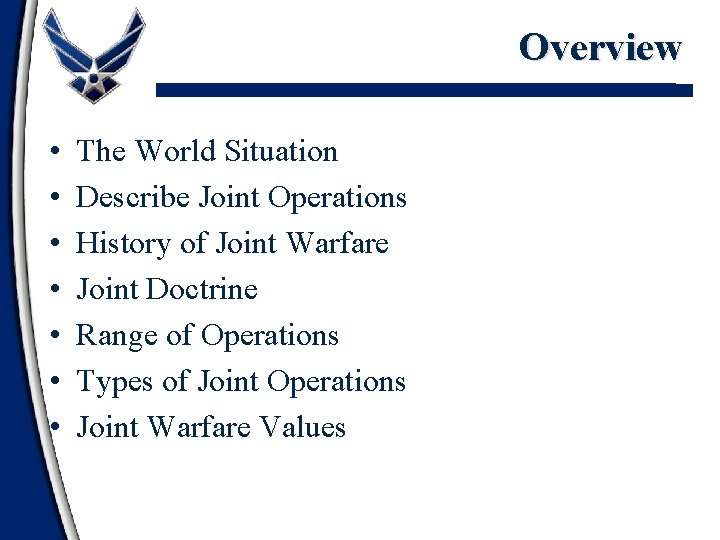 Overview

• The World Situation
• Describe Joint Operations
• History of Joint Warfare
• Joint Doctrine
• Range of Operations
• Types of Joint Operations
• Joint Warfare Values